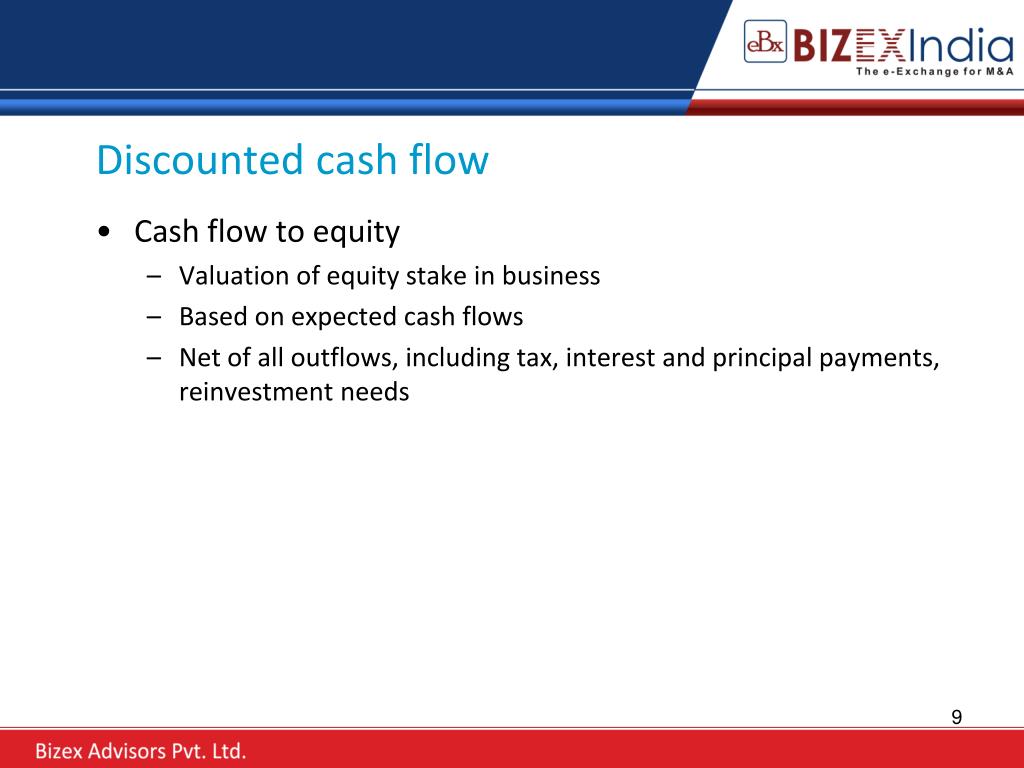 eBx BIZEXIndia
The e-Exchange for M&A

Discounted cash flow

• Cash flow to equity
– Valuation of equity stake in business
– Based on expected cash flows
– Net of all outflows, including tax, interest and principal payments, reinvestment needs

9

Bizex Advisors Pvt. Ltd.